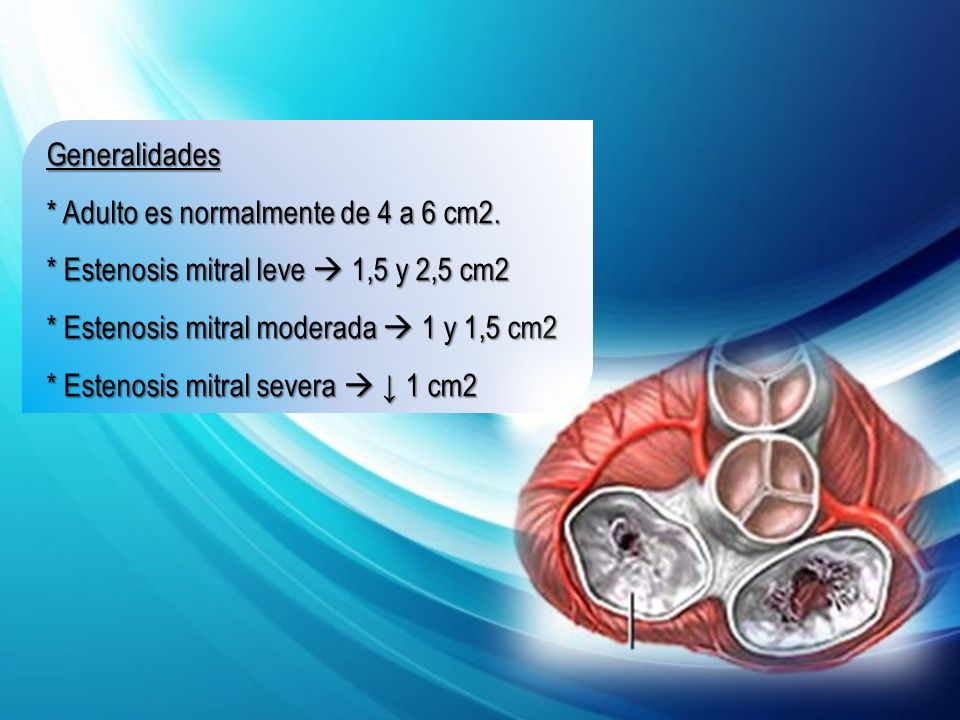 Generalidades

* Adulto es normalmente de 4 a 6 cm2.

* Estenosis mitral leve → 1,5 y 2,5 cm2

* Estenosis mitral moderada → 1 y 1,5 cm2

* Estenosis mitral severa → ↓ 1 cm2